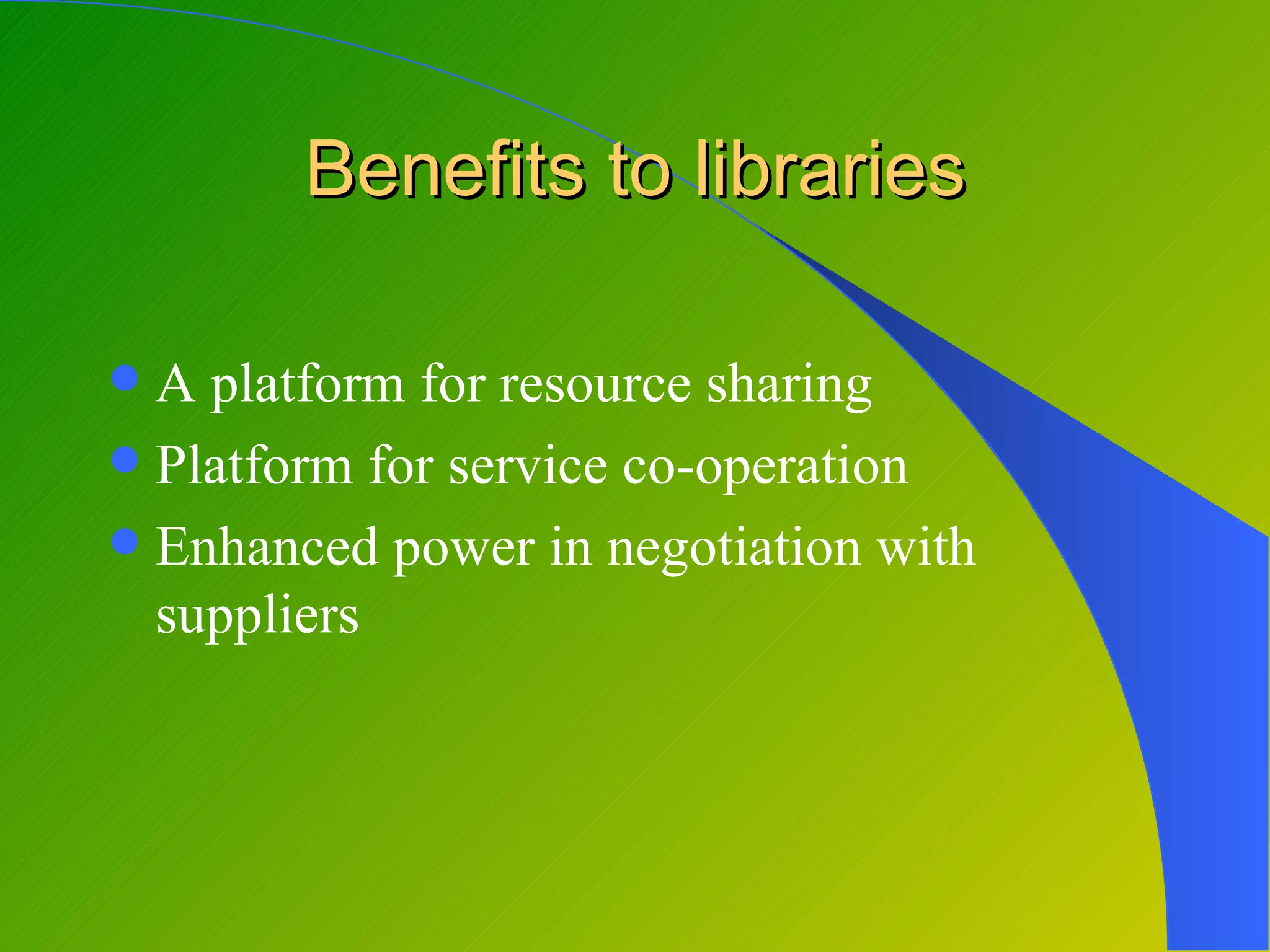 Benefits to libraries

- A platform for resource sharing
- Platform for service co-operation
- Enhanced power in negotiation with suppliers